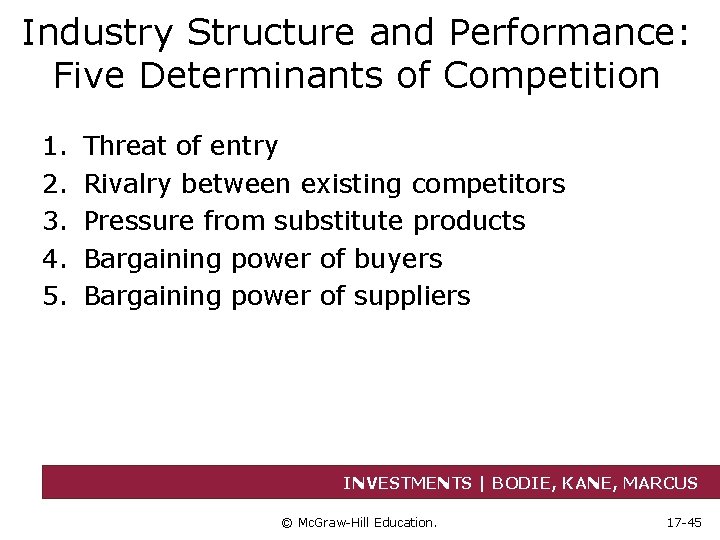 Industry Structure and Performance: Five Determinants of Competition

1. Threat of entry
2. Rivalry between existing competitors
3. Pressure from substitute products
4. Bargaining power of buyers
5. Bargaining power of suppliers

INVESTMENTS | BODIE, KANE, MARCUS

© McGraw-Hill Education.

17-45